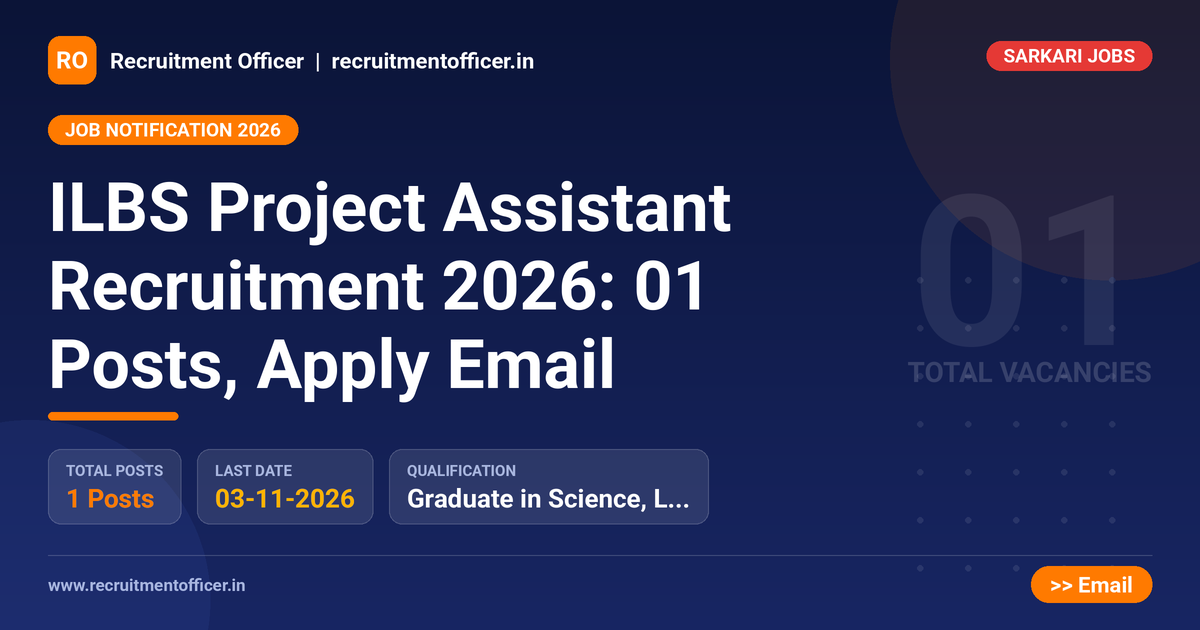 RO Recruitment Officer | recruitmentofficer.in

SARKARI JOBS

JOB NOTIFICATION 2026

ILBS Project Assistant Recruitment 2026: 01 Posts, Apply Email

01
TOTAL VACANCIES

TOTAL POSTS
1 Posts

LAST DATE
03-11-2026

QUALIFICATION
Graduate in Science, L...

www.recruitmentofficer.in

>> Email